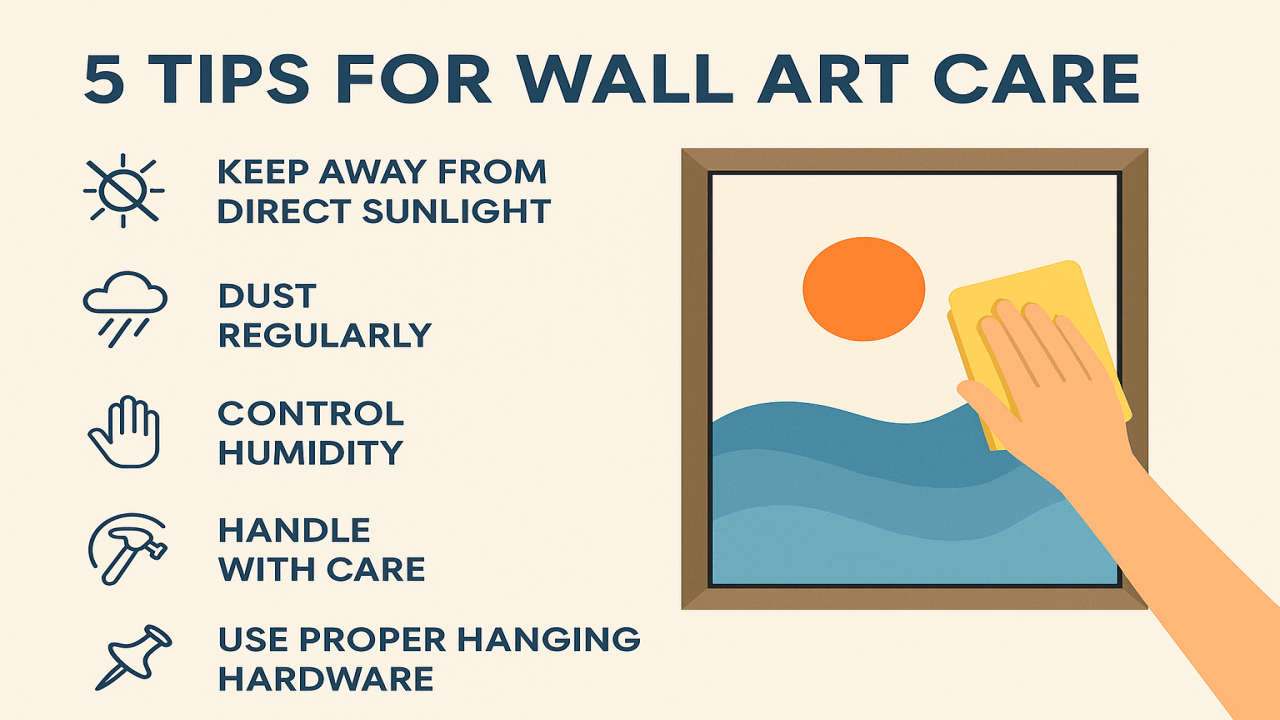 5 TIPS FOR WALL ART CARE

KEEP AWAY FROM DIRECT SUNLIGHT

DUST REGULARLY

CONTROL HUMIDITY

HANDLE WITH CARE

USE PROPER HANGING HARDWARE